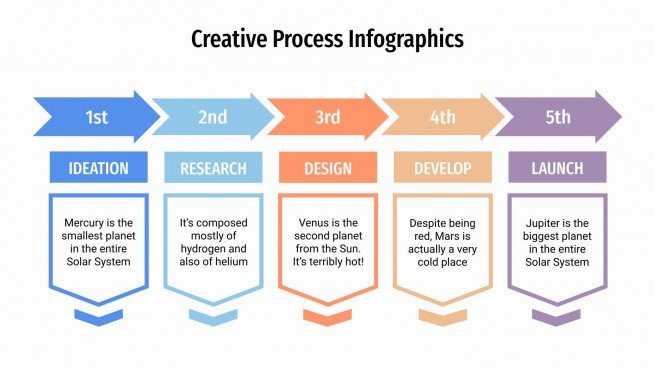 Creative Process Infographics

1st

IDEATION

Mercury is the smallest planet in the entire Solar System

2nd

RESEARCH

It's composed mostly of hydrogen and also of helium

3rd

DESIGN

Venus is the second planet from the Sun. It's terribly hot!

4th

DEVELOP

Despite being red, Mars is actually a very cold place

5th

LAUNCH

Jupiter is the biggest planet in the entire Solar System